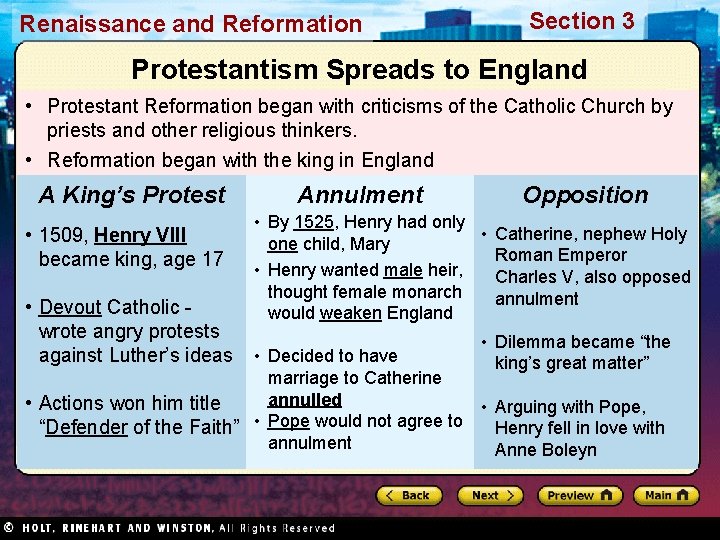 Renaissance and Reformation

Section 3

Protestantism Spreads to England

• Protestant Reformation began with criticisms of the Catholic Church by priests and other religious thinkers.

• Reformation began with the king in England

A King's Protest

• 1509, Henry VIII became king, age 17

• Devout Catholic - wrote angry protests against Luther's ideas

• Actions won him title "Defender of the Faith"

Annulment

• By 1525, Henry had only one child, Mary

• Henry wanted male heir, thought female monarch would weaken England

• Decided to have marriage to Catherine annulled

• Pope would not agree to annulment

Opposition

• Catherine, nephew Holy Roman Emperor Charles V, also opposed annulment

• Dilemma became "the king's great matter"

• Arguing with Pope, Henry fell in love with Anne Boleyn

Back

Next

Preview

Main

© HOLT, RINEHART AND WINSTON, All Rights Reserved